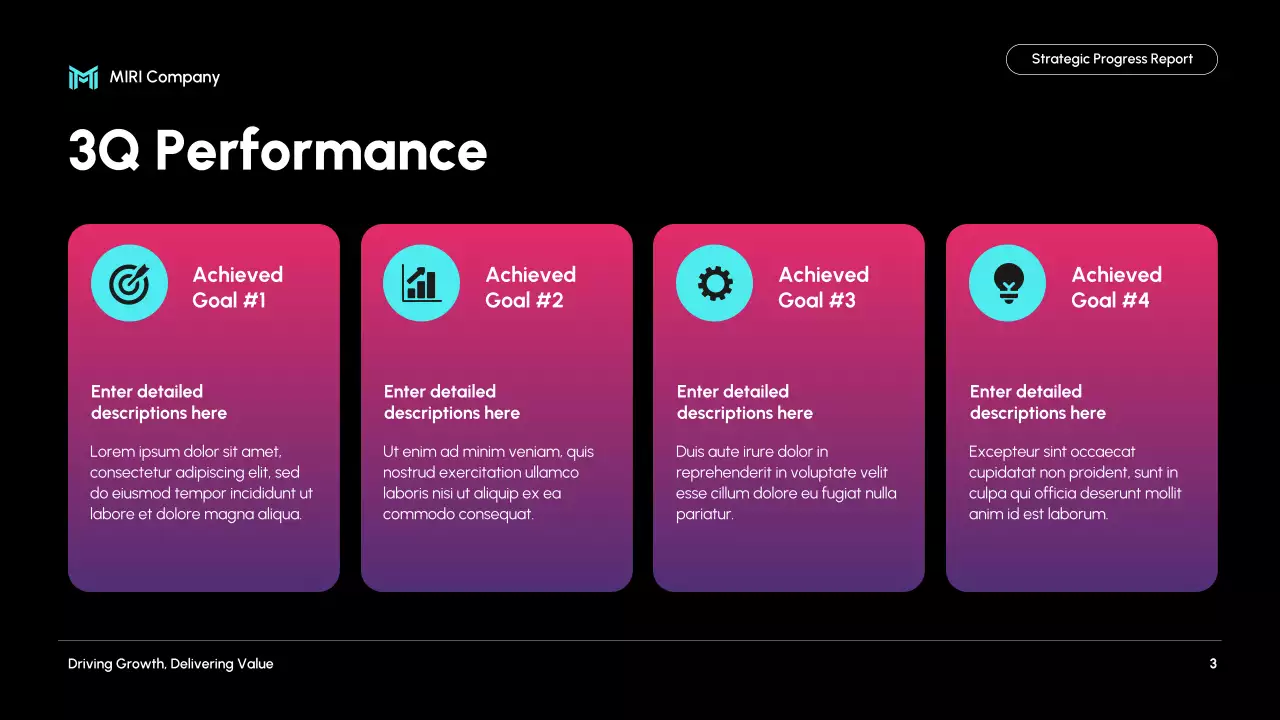 MIRI Company

Strategic Progress Report

3Q Performance

Achieved Goal #1

Enter detailed descriptions here

Lorem ipsum dolor sit amet, consectetur adipiscing elit, sed do eiusmod tempor incididunt ut labore et dolore magna aliqua.

Achieved Goal #2

Enter detailed descriptions here

Ut enim ad minim veniam, quis nostrud exercitation ullamco laboris nisi ut aliquip ex ea commodo consequat.

Achieved Goal #3

Enter detailed descriptions here

Duis aute irure dolor in reprehenderit in voluptate velit esse cillum dolore eu fugiat nulla pariatur.

Achieved Goal #4

Enter detailed descriptions here

Excepteur sint occaecat cupidatat non proident, sunt in culpa qui officia deserunt mollit anim id est laborum.

Driving Growth, Delivering Value

3